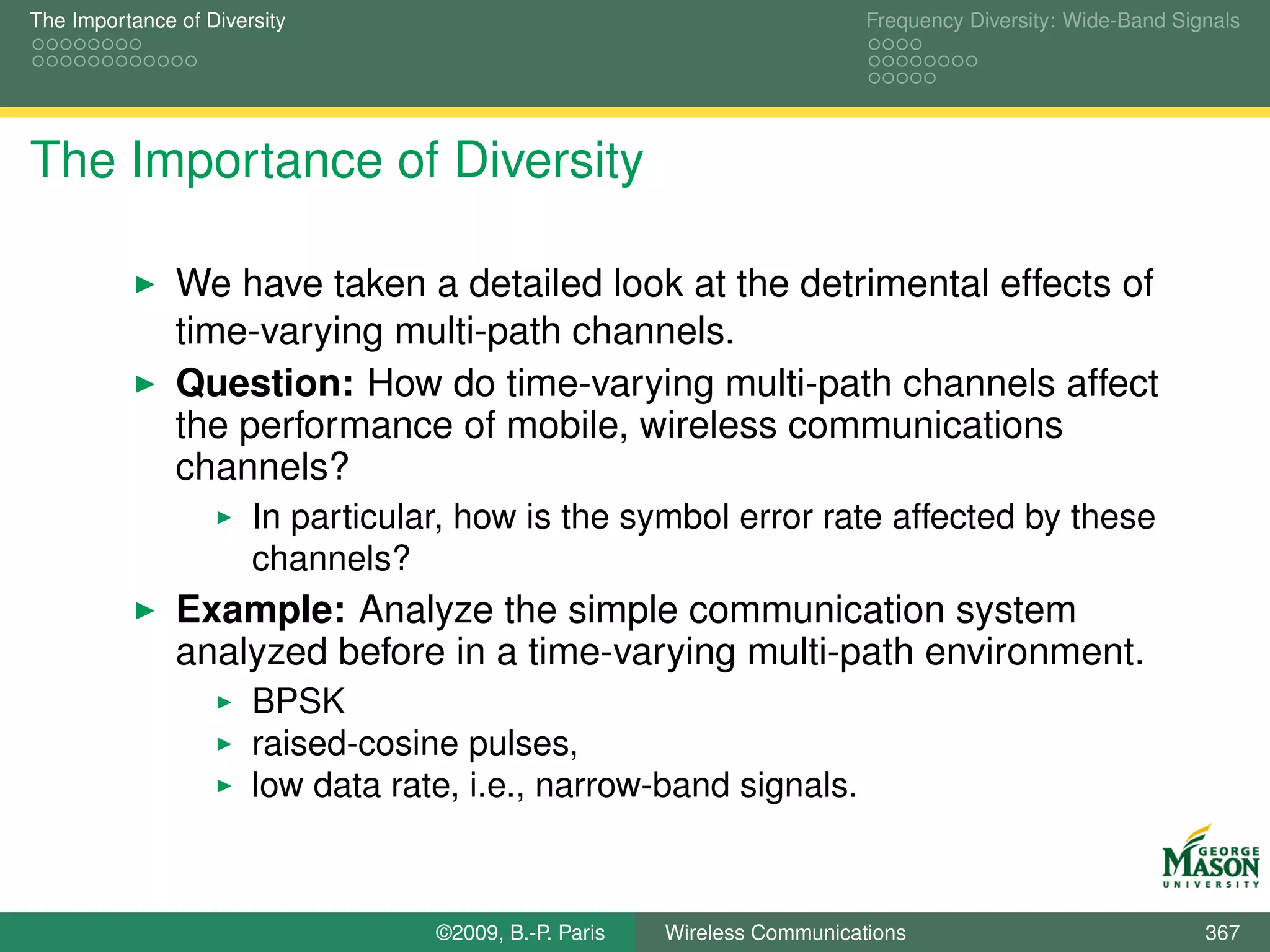 The Importance of Diversity

Frequency Diversity: Wide-Band Signals

The Importance of Diversity

▶ We have taken a detailed look at the detrimental effects of time-varying multi-path channels.
▶ **Question:** How do time-varying multi-path channels affect the performance of mobile, wireless communications channels?
  ▶ In particular, how is the symbol error rate affected by these channels?
▶ **Example:** Analyze the simple communication system analyzed before in a time-varying multi-path environment.
  ▶ BPSK
  ▶ raised-cosine pulses,
  ▶ low data rate, i.e., narrow-band signals.

GEORGE MASON UNIVERSITY

©2009, B.-P. Paris

Wireless Communications

367